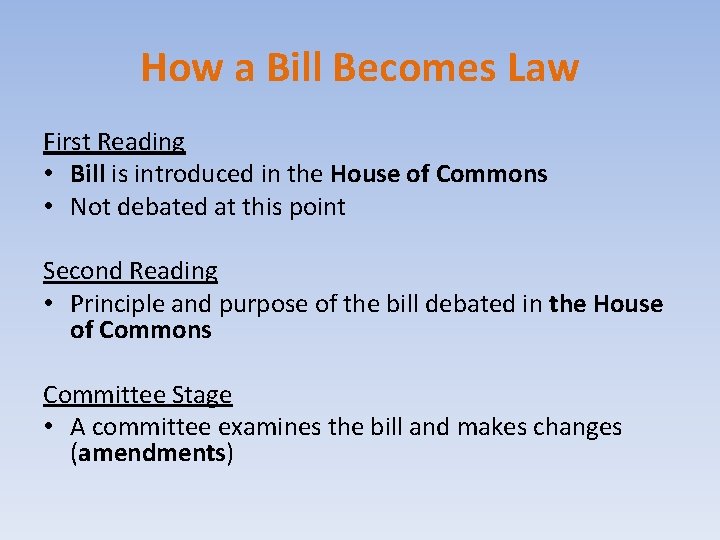 How a Bill Becomes Law

First Reading
• Bill is introduced in the House of Commons
• Not debated at this point

Second Reading
• Principle and purpose of the bill debated in the House of Commons

Committee Stage
• A committee examines the bill and makes changes (amendments)